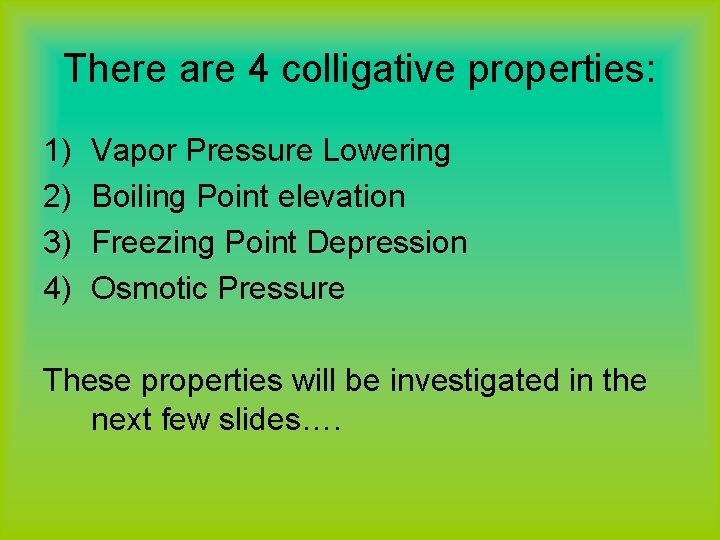 There are 4 colligative properties:

1) Vapor Pressure Lowering
2) Boiling Point elevation
3) Freezing Point Depression
4) Osmotic Pressure

These properties will be investigated in the next few slides….